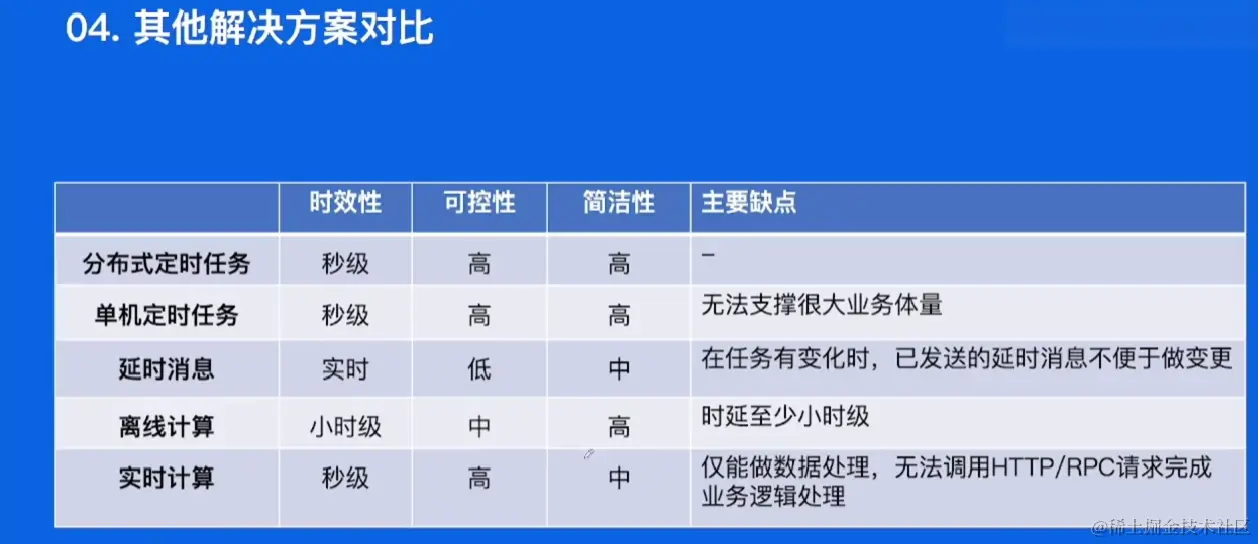 04. 其他解决方案对比

|  | 时效性 | 可控性 | 简洁性 | 主要缺点 |
|---|---|---|---|---|
| 分布式定时任务 | 秒级 | 高 | 高 | – |
| 单机定时任务 | 秒级 | 高 | 高 | 无法支撑很大业务体量 |
| 延时消息 | 实时 | 低 | 中 | 在任务有变化时，已发送的延时消息不便于做变更 |
| 离线计算 | 小时级 | 中 | 高 | 时延至少小时级 |
| 实时计算 | 秒级 | 高 | 中 | 仅能做数据处理，无法调用HTTP/RPC请求完成业务逻辑处理 |

@稀土掘金技术社区